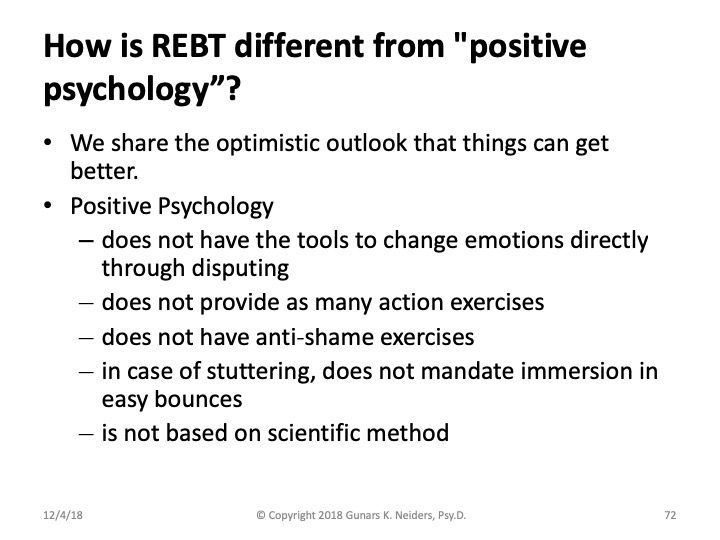 How is REBT different from "positive psychology”?

• We share the optimistic outlook that things can get better.
• Positive Psychology
– does not have the tools to change emotions directly through disputing
– does not provide as many action exercises
– does not have anti-shame exercises
– in case of stuttering, does not mandate immersion in easy bounces
– is not based on scientific method

12/4/18

© Copyright 2018 Gunars K. Neiders, Psy.D.

72